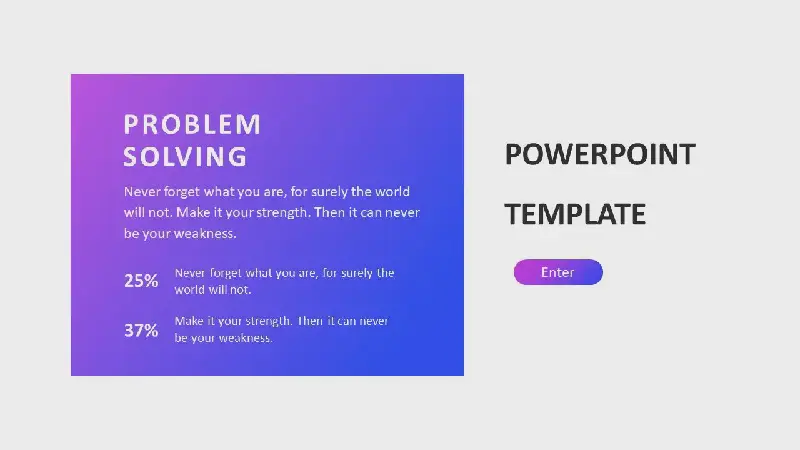 PROBLEM SOLVING

Never forget what you are, for surely the world will not. Make it your strength. Then it can never be your weakness.

25% Never forget what you are, for surely the world will not.

37% Make it your strength. Then it can never be your weakness.

POWERPOINT

TEMPLATE

Enter